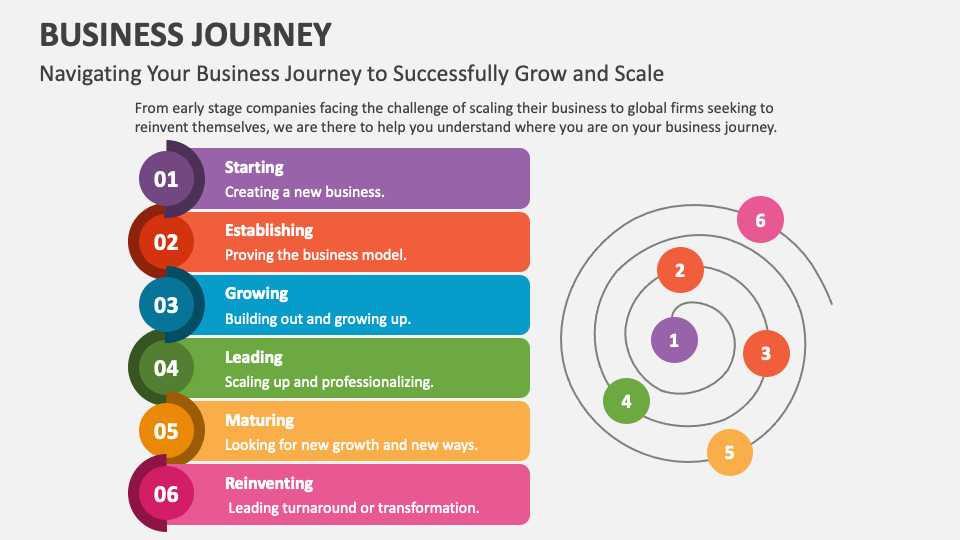 BUSINESS JOURNEY

Navigating Your Business Journey to Successfully Grow and Scale

From early stage companies facing the challenge of scaling their business to global firms seeking to reinvent themselves, we are there to help you understand where you are on your business journey.

01 Starting
Creating a new business.

02 Establishing
Proving the business model.

03 Growing
Building out and growing up.

04 Leading
Scaling up and professionalizing.

05 Maturing
Looking for new growth and new ways.

06 Reinventing
Leading turnaround or transformation.

6
2
1
3
4
5